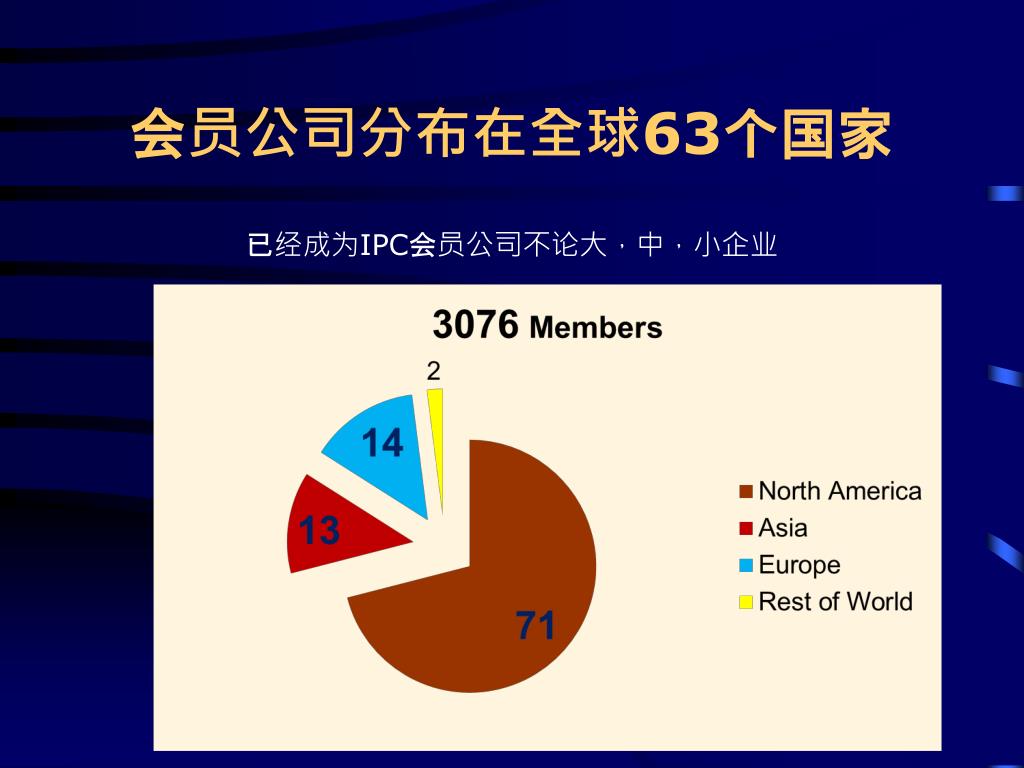 会员公司分布在全球63个国家

已经成为IPC会员公司不论大，中，小企业

3076 Members

2

14

13

71

North America
Asia
Europe
Rest of World